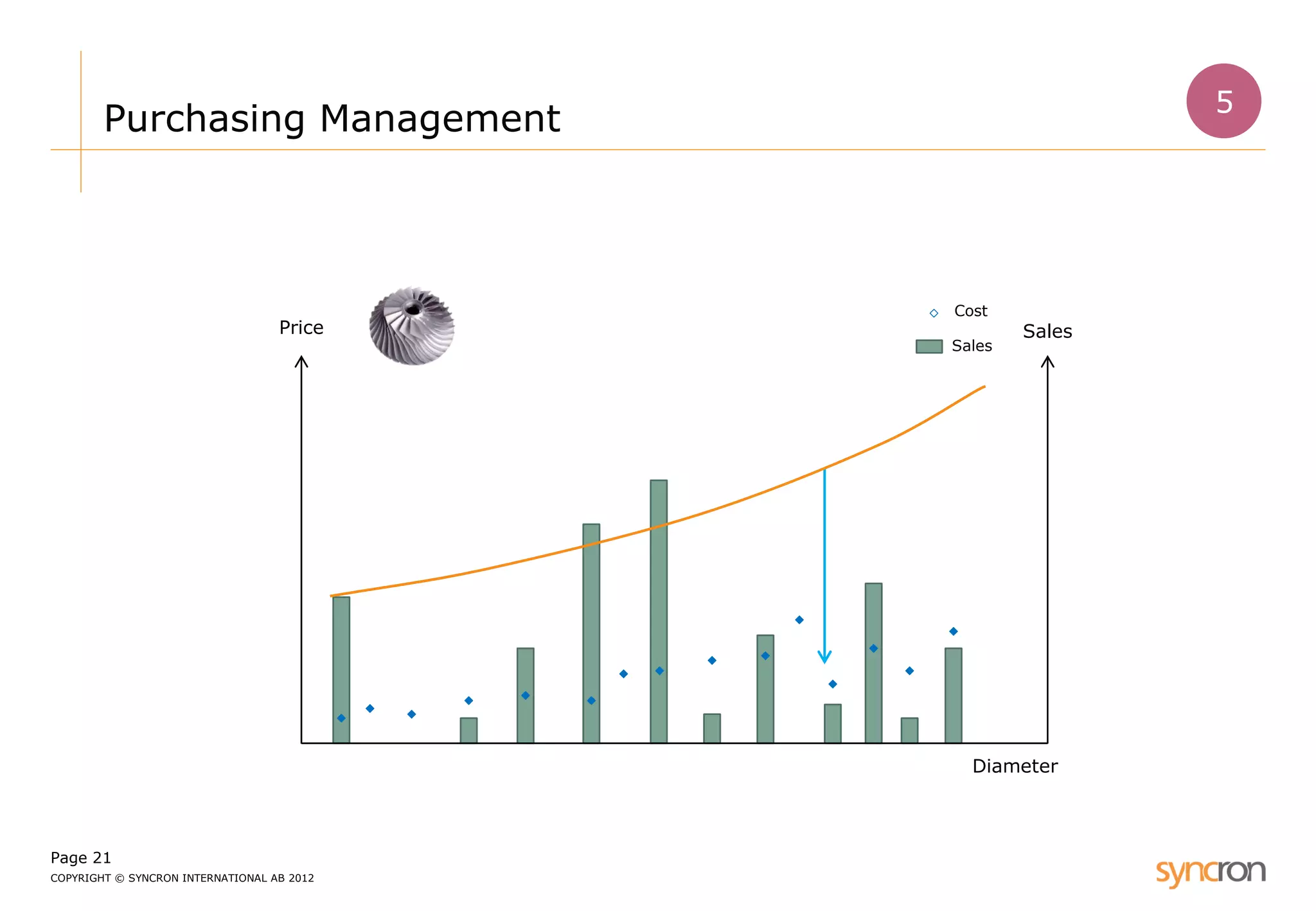 Purchasing Management

5

Price

Cost

Sales

Sales

Diameter

Page 21

COPYRIGHT © SYNCRON INTERNATIONAL AB 2012

syncron